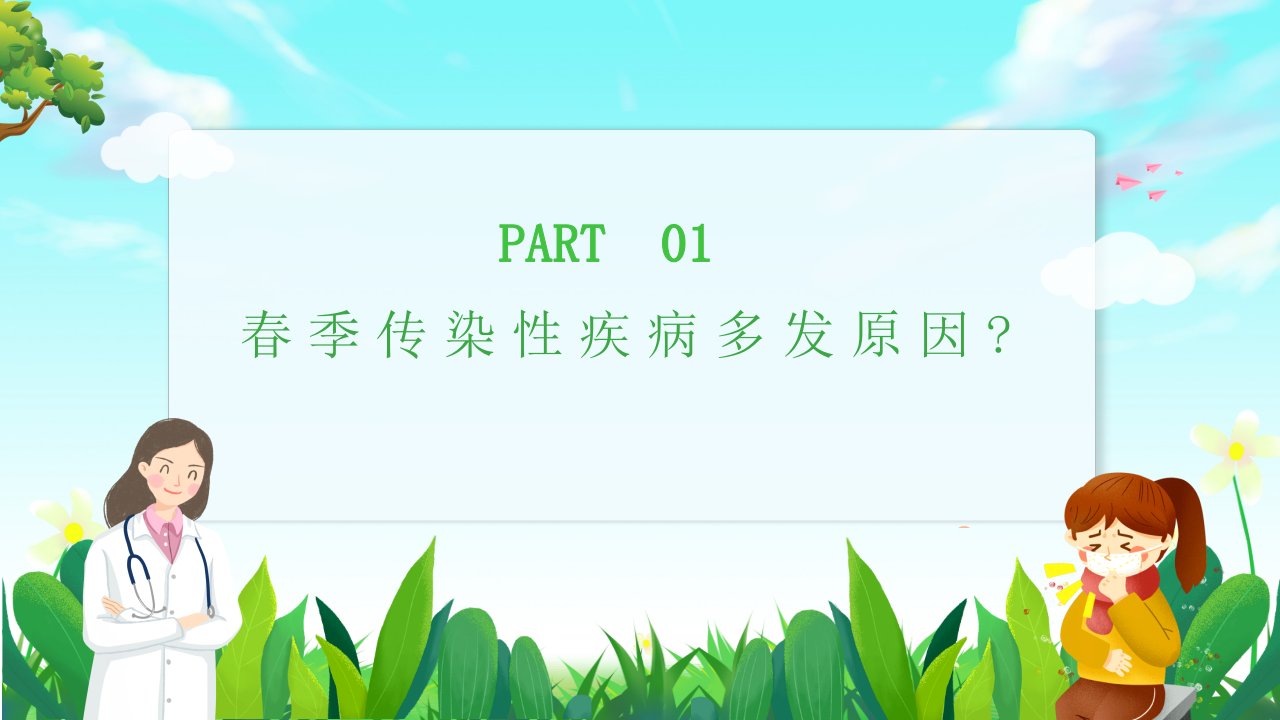 PART 01

春季传染性疾病多发原因？